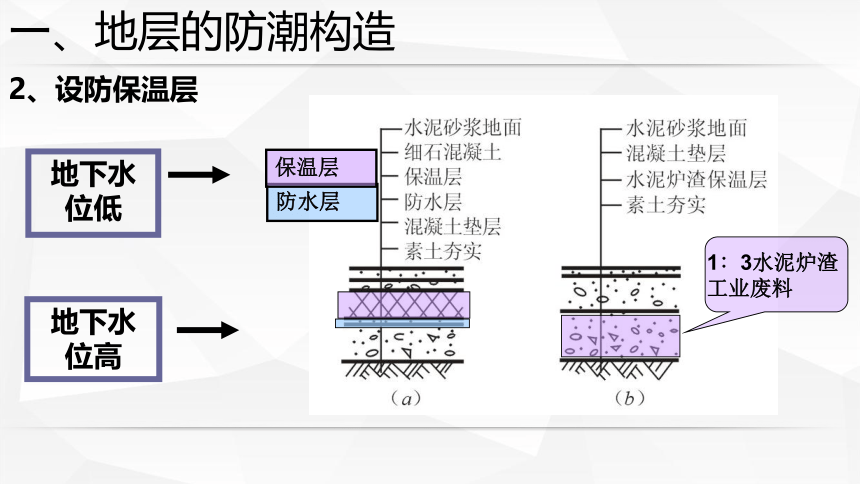 一、地层的防潮构造

2、设防保温层

地下水位低

地下水位高

保温层

防水层

水泥砂浆地面
细石混凝土
保温层
防水层
混凝土垫层
素土夯实

（a）

水泥砂浆地面
混凝土垫层
水泥炉渣保温层
素土夯实

1：3水泥炉渣工业废料

（b）